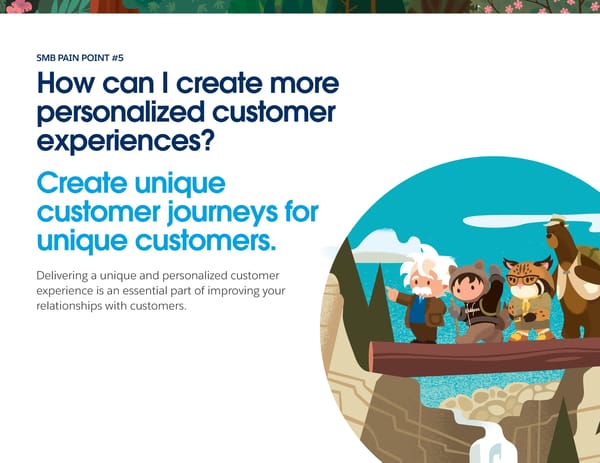 SMB PAIN POINT #5

How can I create more personalized customer experiences?

Create unique customer journeys for unique customers.

Delivering a unique and personalized customer experience is an essential part of improving your relationships with customers.